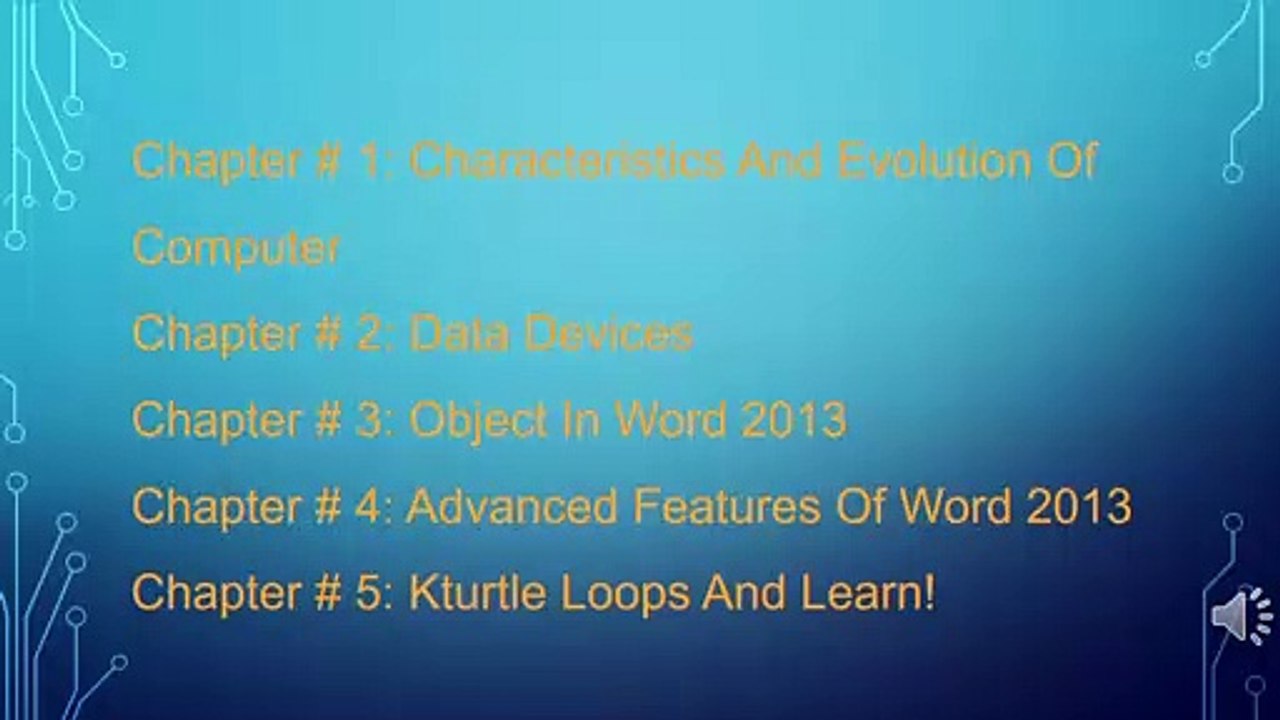 Chapter # 1: Characteristics And Evolution Of Computer

Chapter # 2: Data Devices

Chapter # 3: Object In Word 2013

Chapter # 4: Advanced Features Of Word 2013

Chapter # 5: Kturtle Loops And Learn!